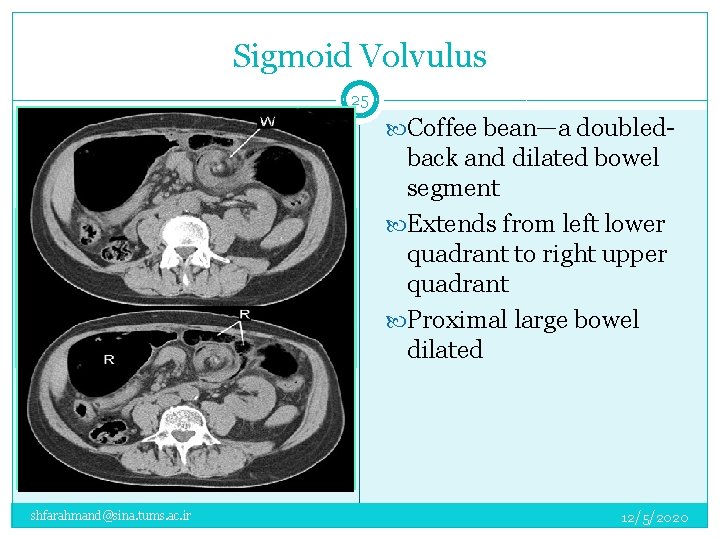 Sigmoid Volvulus

25

W

R

R

Coffee bean—a doubled-back and dilated bowel segment

Extends from left lower quadrant to right upper quadrant

Proximal large bowel dilated

shfarahmand@sina.tums.ac.ir

12/5/2020